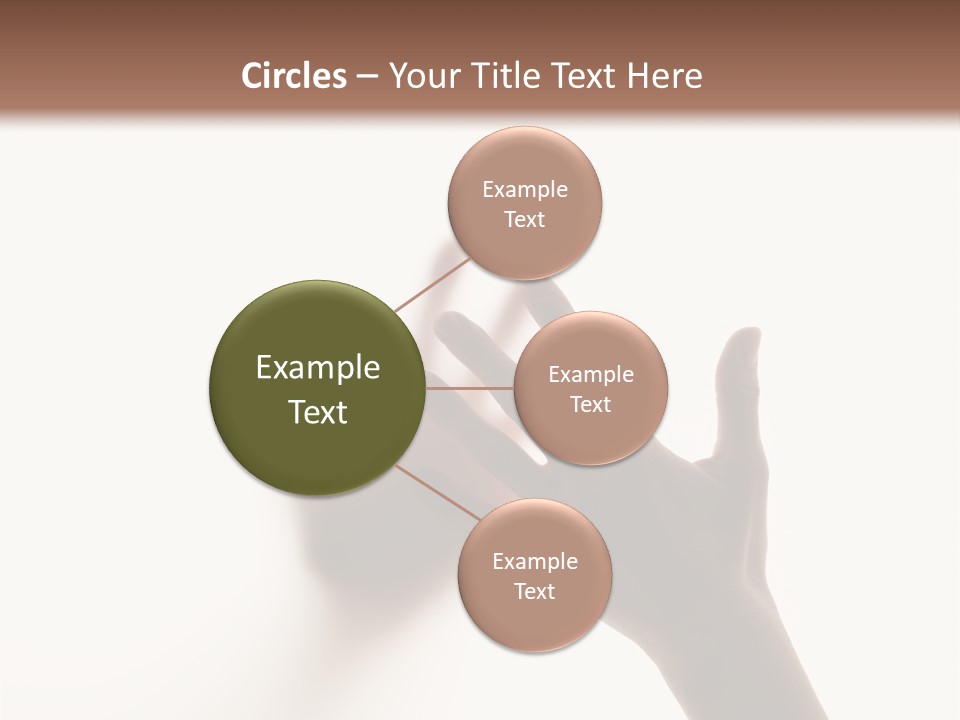 Circles – Your Title Text Here

Example Text

Example Text

Example Text

Example Text